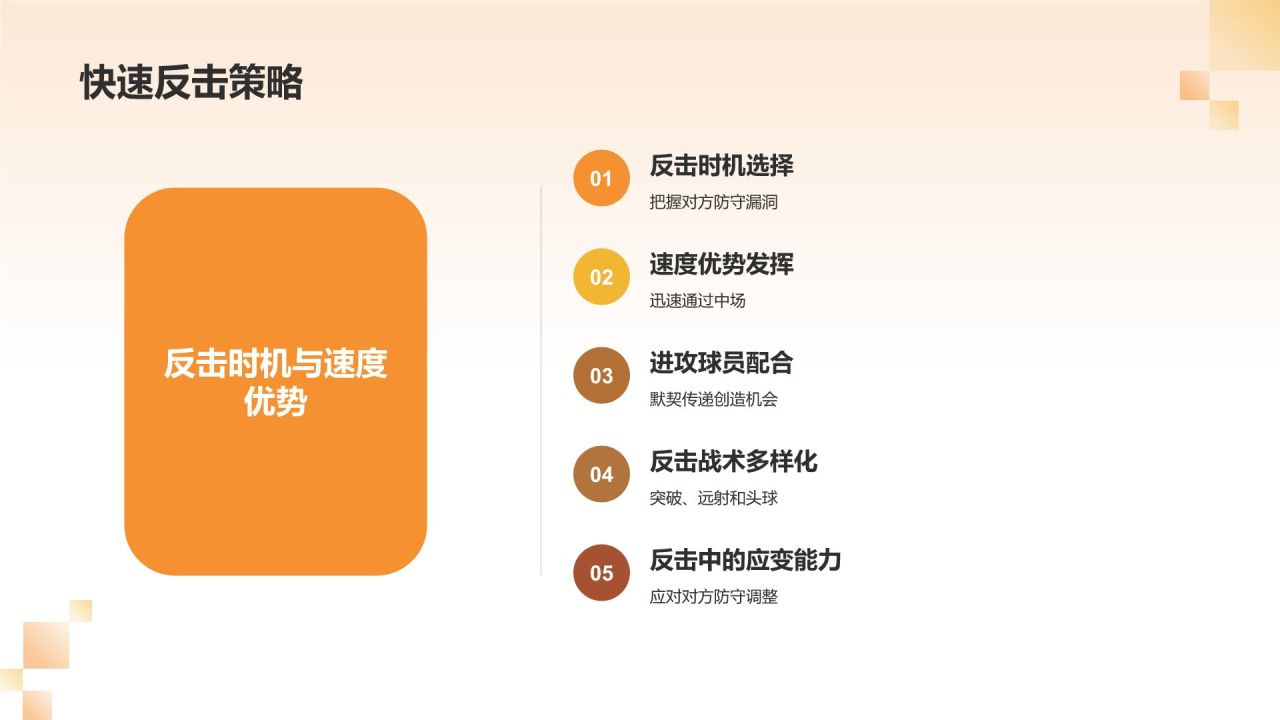 快速反击策略

反击时机与速度优势

01
反击时机选择
把握对方防守漏洞

02
速度优势发挥
迅速通过中场

03
进攻球员配合
默契传递创造机会

04
反击战术多样化
突破、远射和头球

05
反击中的应变能力
应对对方防守调整